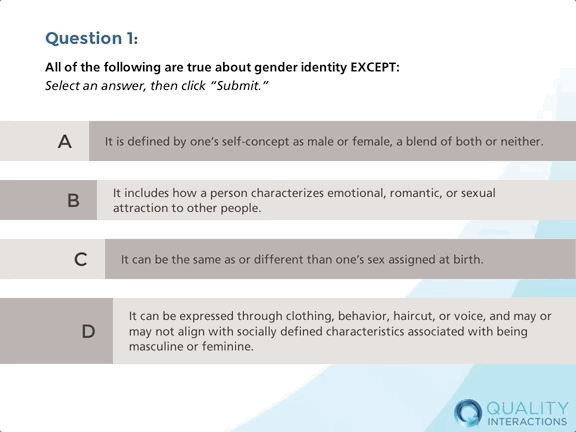 Question 1:

All of the following are true about gender identity EXCEPT:
Select an answer, then click "Submit."

A
It is defined by one's self-concept as male or female, a blend of both or neither.

B
It includes how a person characterizes emotional, romantic, or sexual attraction to other people.

C
It can be the same as or different than one's sex assigned at birth.

D
It can be expressed through clothing, behavior, haircut, or voice, and may or may not align with socially defined characteristics associated with being masculine or feminine.

QUALITY INTERACTIONS